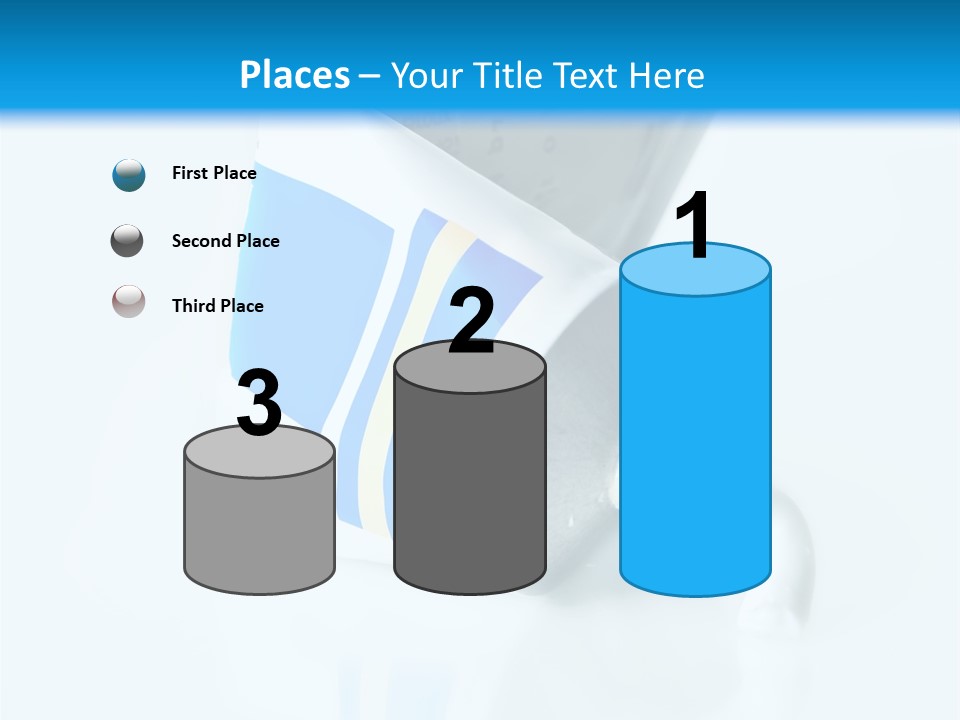 Places – Your Title Text Here

First Place

Second Place

Third Place

3

2

1